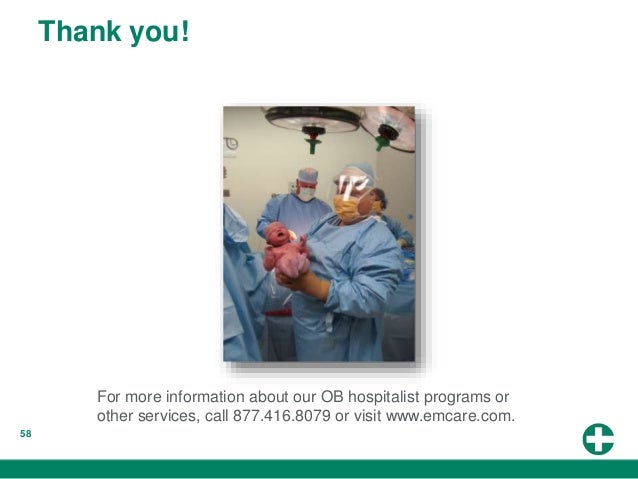 Thank you!

For more information about our OB hospitalist programs or other services, call 877.416.8079 or visit www.emcare.com.

58